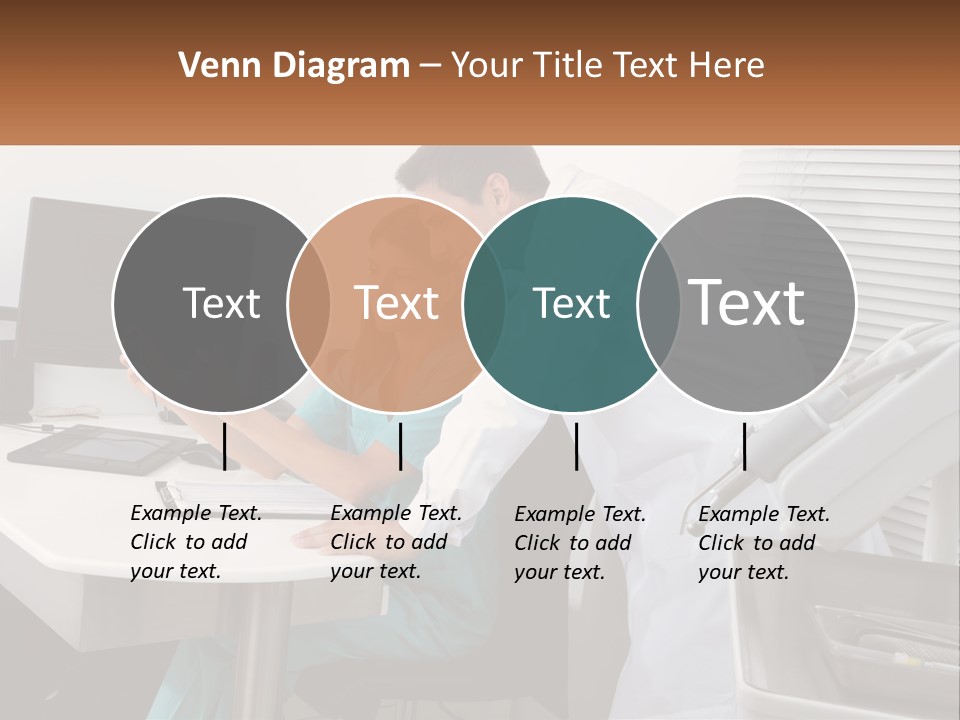 Venn Diagram – Your Title Text Here

Text

Text

Text

Text

Example Text. Click to add your text.

Example Text. Click to add your text.

Example Text. Click to add your text.

Example Text. Click to add your text.